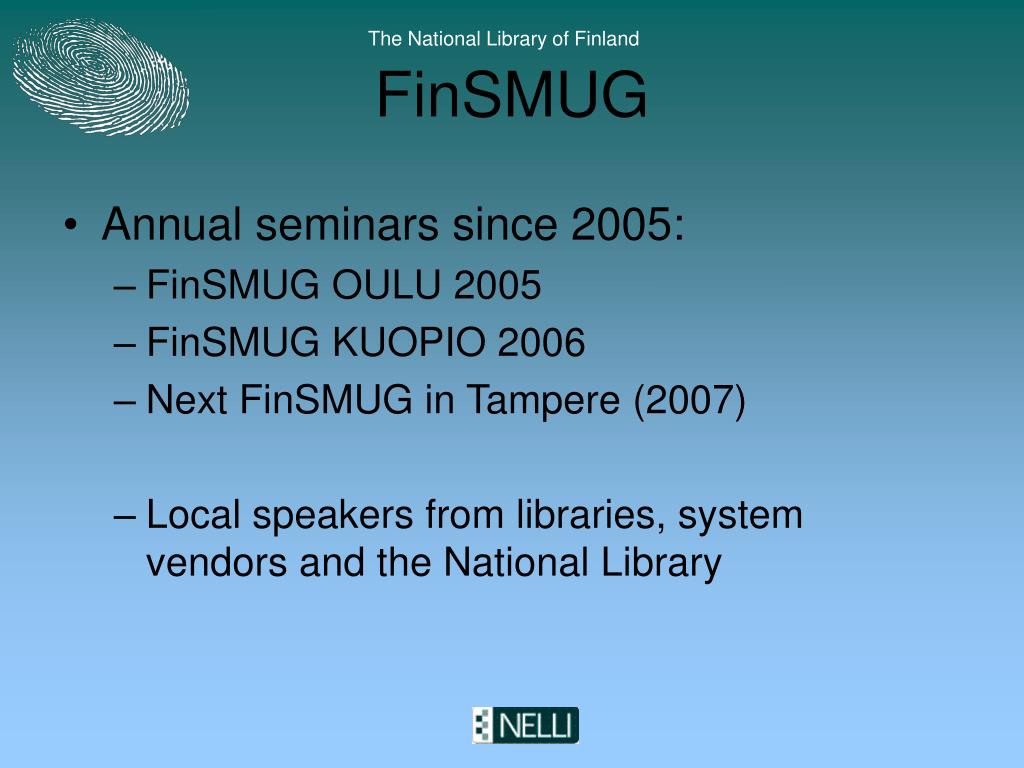 The National Library of Finland

FinSMUG

• Annual seminars since 2005:
– FinSMUG OULU 2005
– FinSMUG KUOPIO 2006
– Next FinSMUG in Tampere (2007)

– Local speakers from libraries, system vendors and the National Library

NELLI